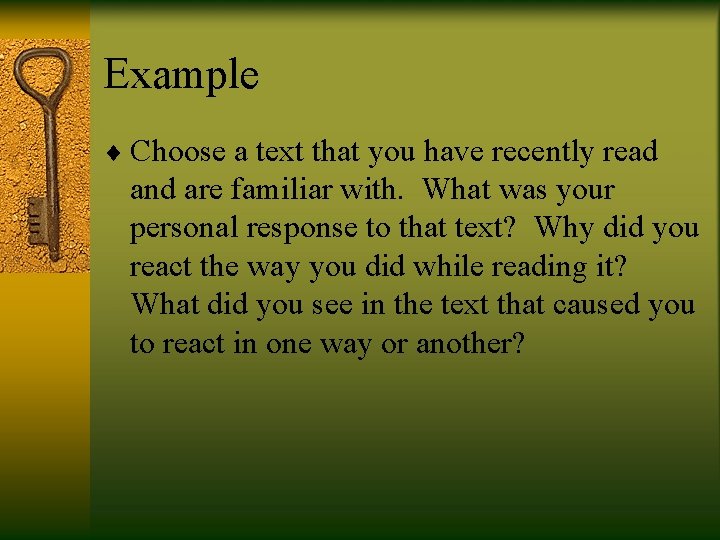 Example

♦ Choose a text that you have recently read and are familiar with. What was your personal response to that text? Why did you react the way you did while reading it? What did you see in the text that caused you to react in one way or another?